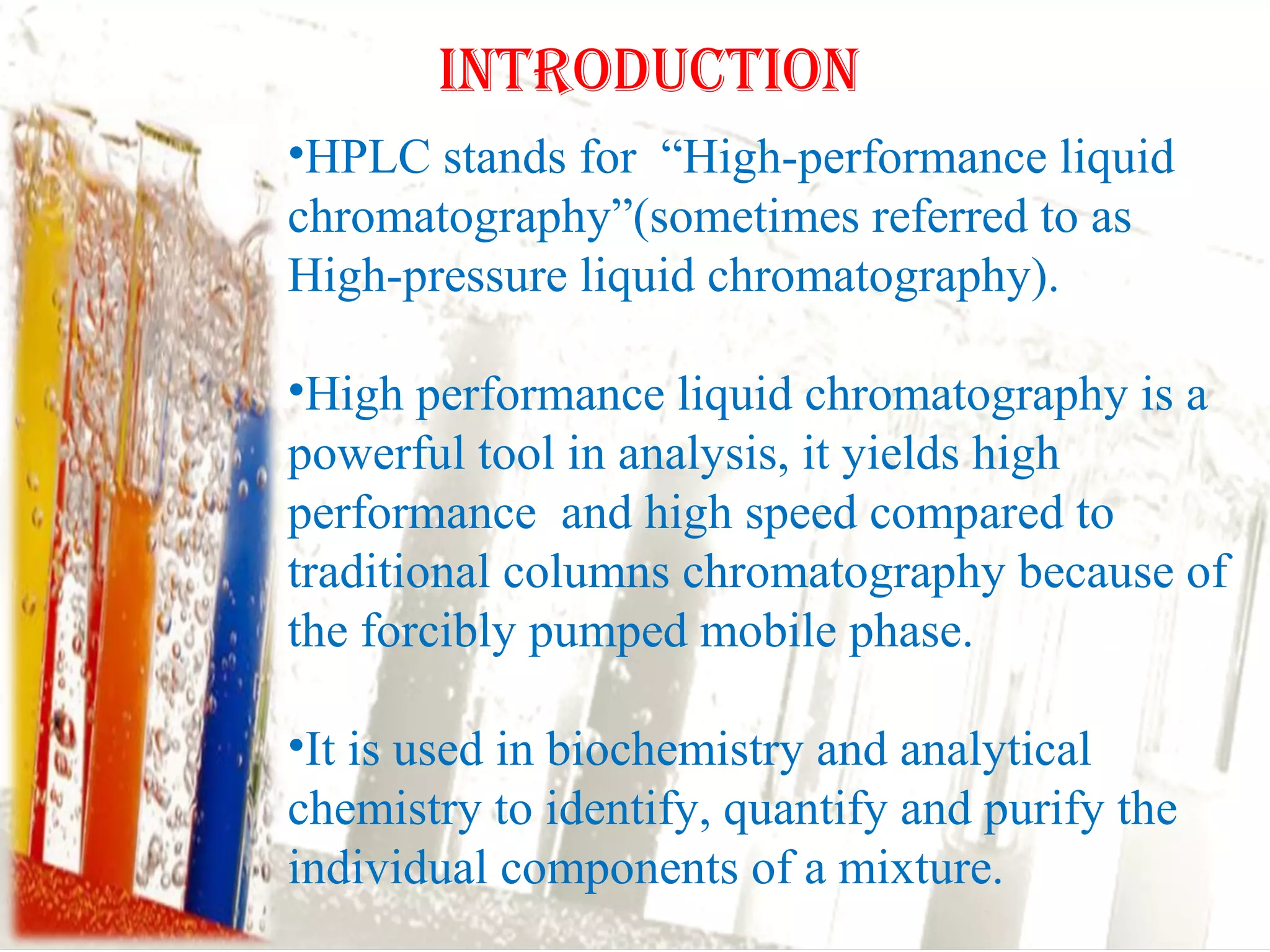 INTRODUCTION

•HPLC stands for “High-performance liquid chromatography”(sometimes referred to as High-pressure liquid chromatography).

•High performance liquid chromatography is a powerful tool in analysis, it yields high performance and high speed compared to traditional columns chromatography because of the forcibly pumped mobile phase.

•It is used in biochemistry and analytical chemistry to identify, quantify and purify the individual components of a mixture.